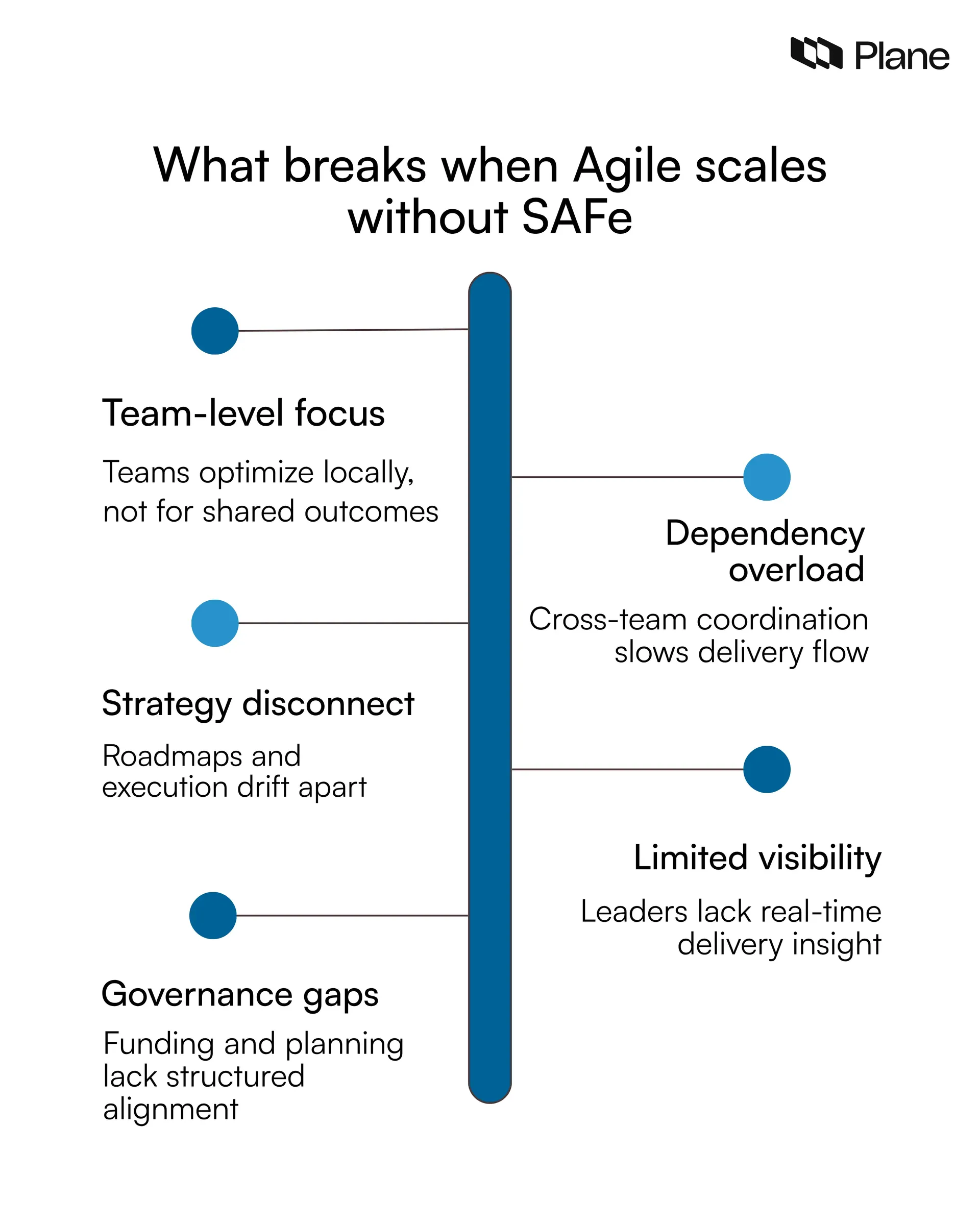 Plane

What breaks when Agile scales without SAFe

Team-level focus

Teams optimize locally, not for shared outcomes

Dependency overload

Cross-team coordination slows delivery flow

Strategy disconnect

Roadmaps and execution drift apart

Limited visibility

Leaders lack real-time delivery insight

Governance gaps

Funding and planning lack structured alignment